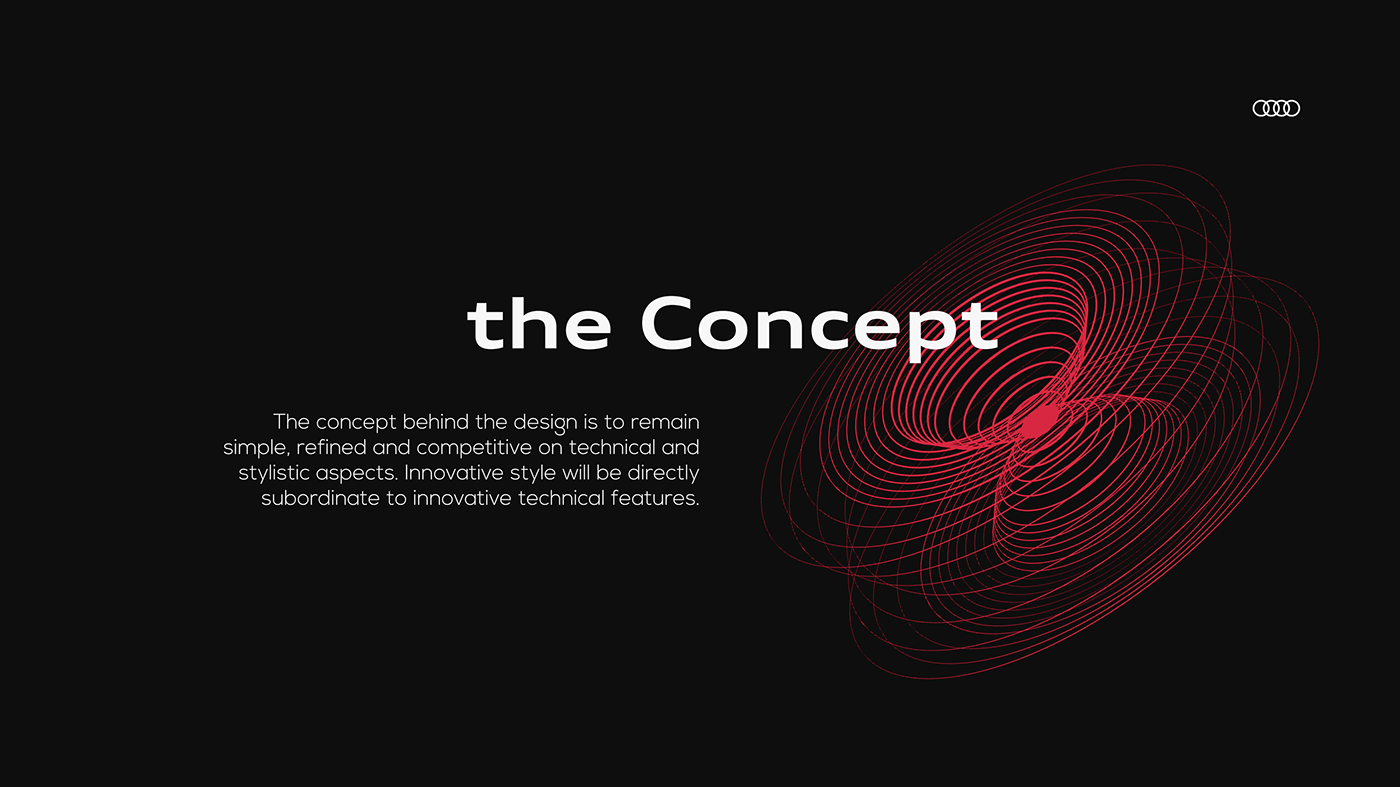 the Concept

The concept behind the design is to remain simple, refined and competitive on technical and stylistic aspects. Innovative style will be directly subordinate to innovative technical features.